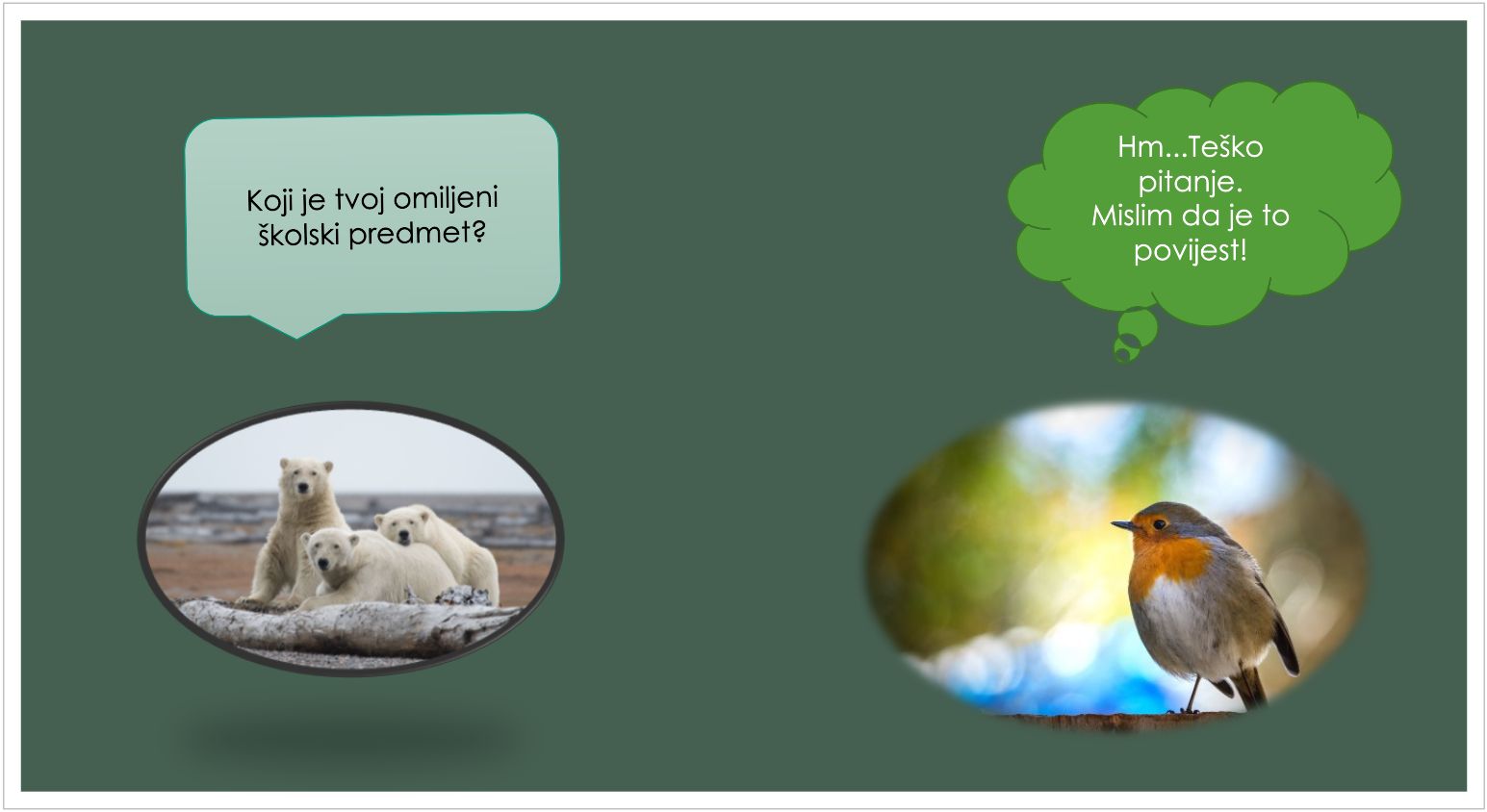 Koji je tvoj omiljeni školski predmet?

Hm...Teško pitanje.
Mislim da je to povijest!